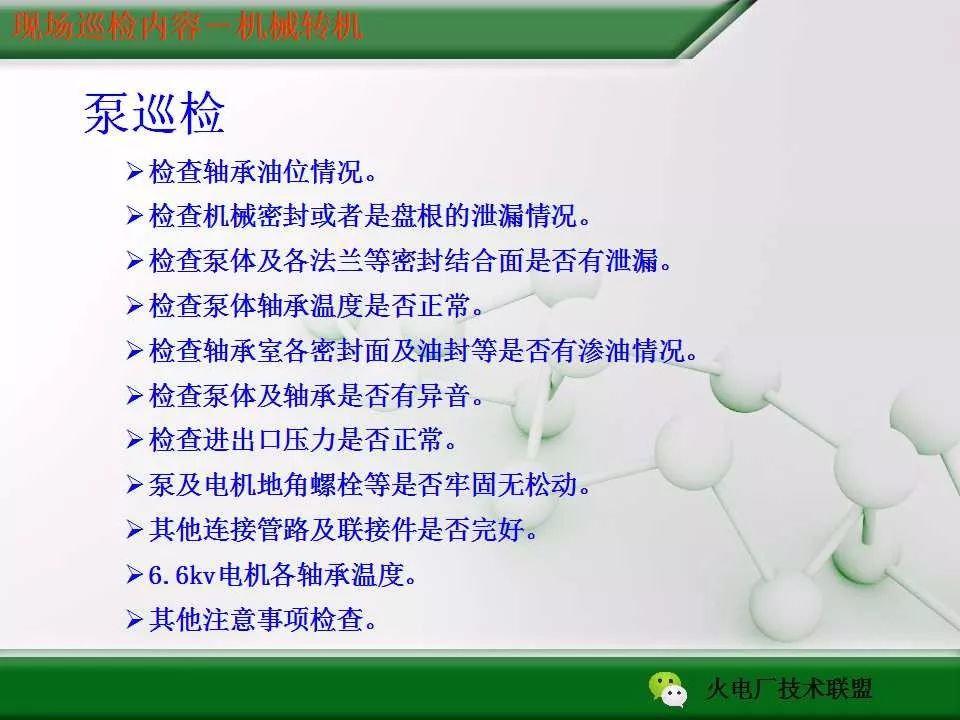 现场巡检内容－机械转机

泵巡检

➢检查轴承油位情况。
➢检查机械密封或者是盘根的泄漏情况。
➢检查泵体及各法兰等密封结合面是否有泄漏。
➢检查泵体轴承温度是否正常。
➢检查轴承室各密封面及油封等是否有渗油情况。
➢检查泵体及轴承是否有异音。
➢检查进出口压力是否正常。
➢泵及电机地角螺栓等是否牢固无松动。
➢其他连接管路及联接件是否完好。
➢6.6kv电机各轴承温度。
➢其他注意事项检查。

火电厂技术联盟